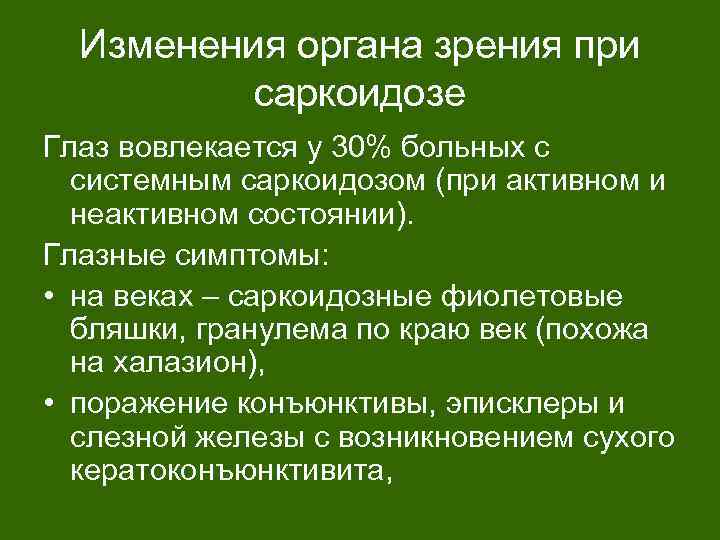 Изменения органа зрения при саркоидозе

Глаз вовлекается у 30% больных с системным саркоидозом (при активном и неактивном состоянии).

Глазные симптомы:

• на веках – саркоидозные фиолетовые бляшки, гранулема по краю век (похожа на халазион),
• поражение конъюнктивы, эписклеры и слезной железы с возникновением сухого кератоконъюнктивита,